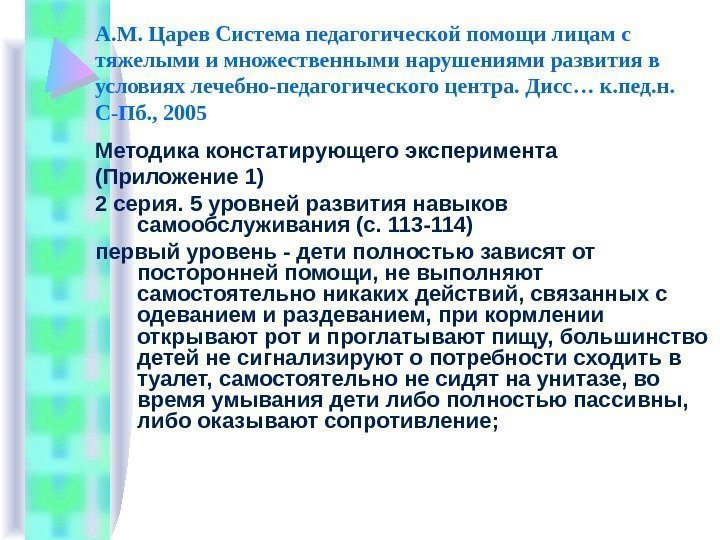 А.М. Царев Система педагогической помощи лицам с тяжелыми и множественными нарушениями развития в условиях лечебно-педагогического центра. Дисс… к.пед.н. С-Пб., 2005

Методика констатирующего эксперимента (Приложение 1)

2 серия. 5 уровней развития навыков самообслуживания (с. 113-114)

первый уровень - дети полностью зависят от посторонней помощи, не выполняют самостоятельно никаких действий, связанных с одеванием и раздеванием, при кормлении открывают рот и проглатывают пищу, большинство детей не сигнализируют о потребности сходить в туалет, самостоятельно не сидят на унитазе, во время умывания дети либо полностью пассивны, либо оказывают сопротивление;